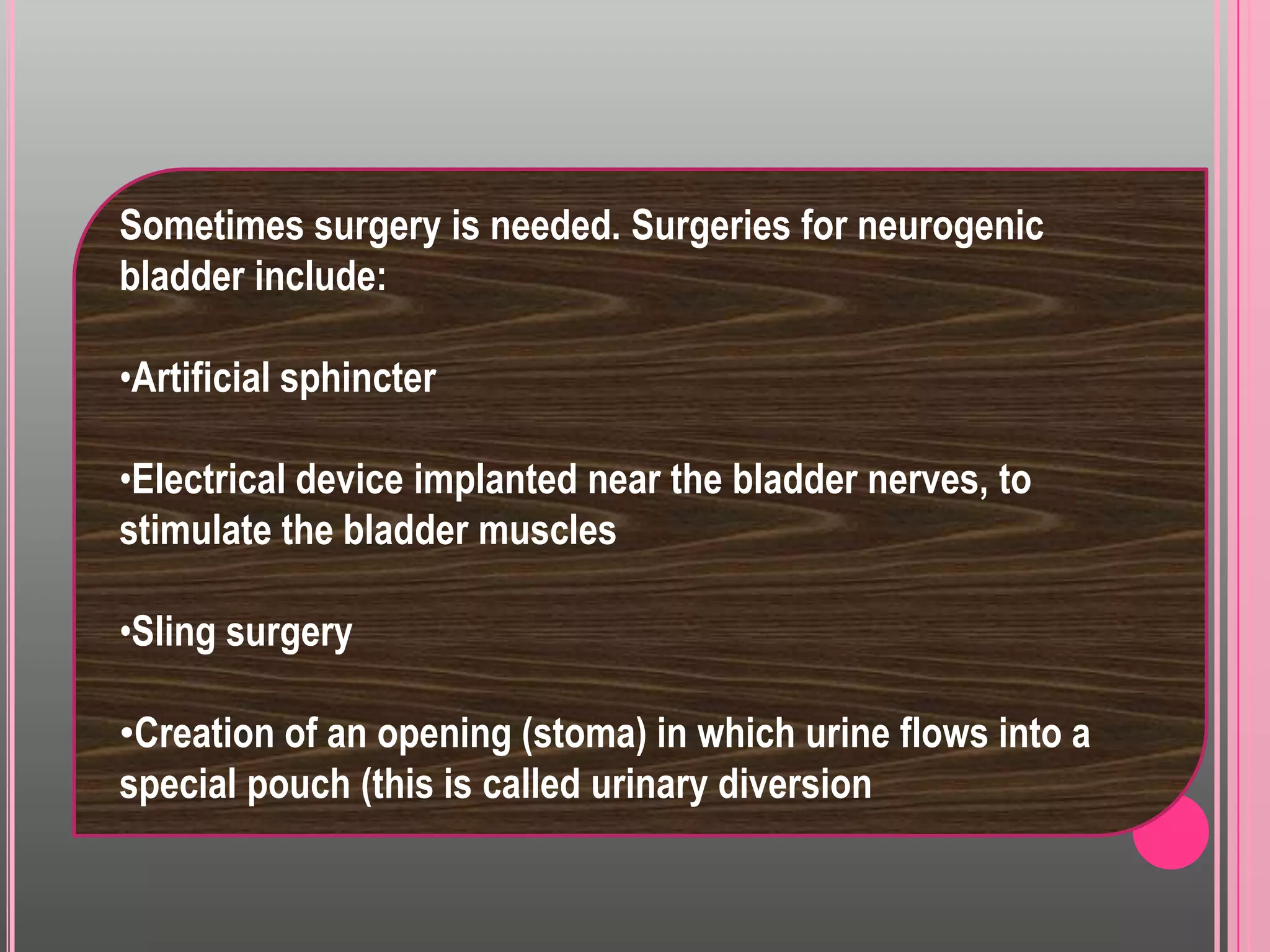 Sometimes surgery is needed. Surgeries for neurogenic bladder include:

•Artificial sphincter

•Electrical device implanted near the bladder nerves, to stimulate the bladder muscles

•Sling surgery

•Creation of an opening (stoma) in which urine flows into a special pouch (this is called urinary diversion